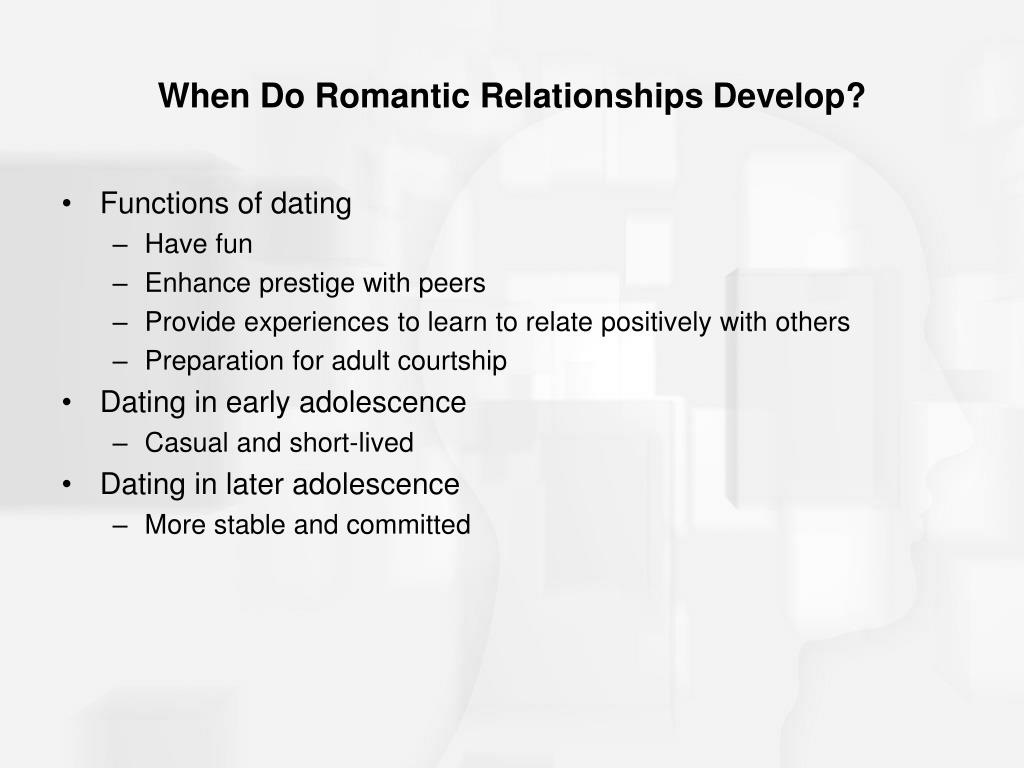 When Do Romantic Relationships Develop?

• Functions of dating
  – Have fun
  – Enhance prestige with peers
  – Provide experiences to learn to relate positively with others
  – Preparation for adult courtship
• Dating in early adolescence
  – Casual and short-lived
• Dating in later adolescence
  – More stable and committed